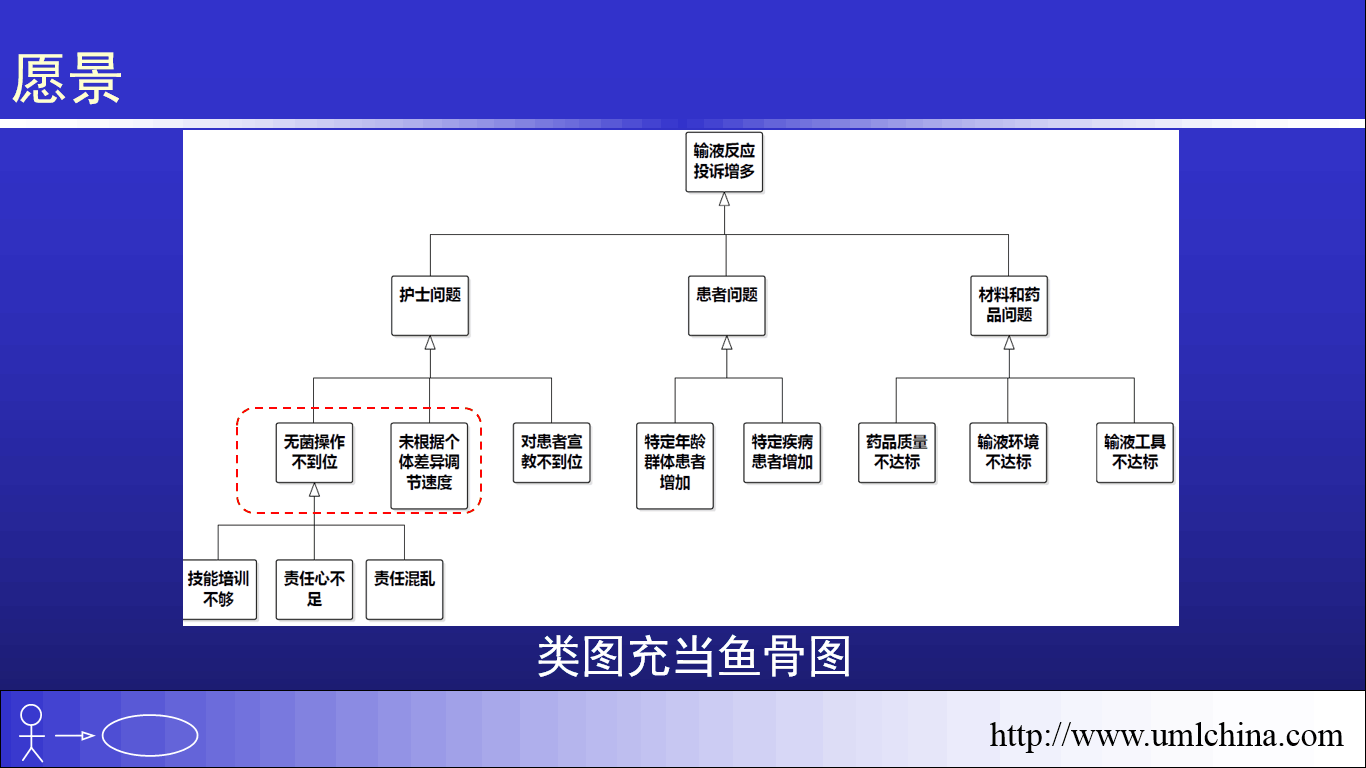 愿景

输液反应投诉增多

护士问题

患者问题

材料和药品问题

无菌操作不到位

未根据个体差异调节速度

对患者宣教不到位

特定年龄群体患者增加

特定疾病患者增加

药品质量不达标

输液环境不达标

输液工具不达标

技能培训不够

责任心不足

责任混乱

类图充当鱼骨图

http://www.umlchina.com